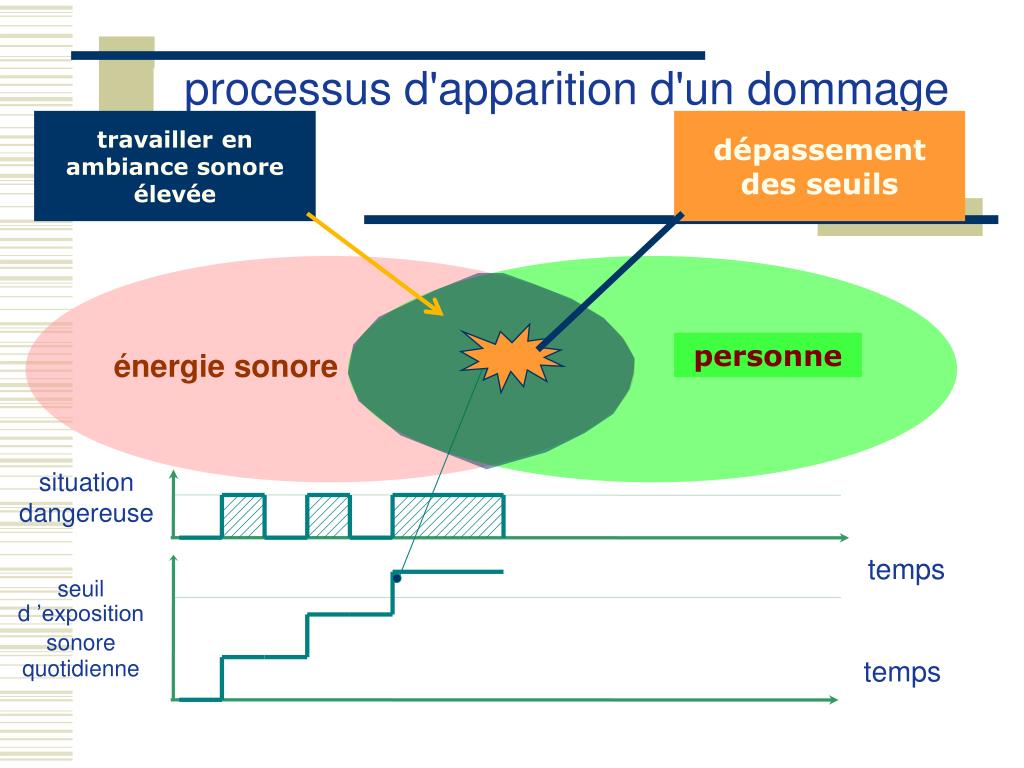 processus d'apparition d'un dommage

travailler en ambiance sonore élevée

dépassement des seuils

énergie sonore

personne

situation dangereuse

temps

seuil d ’exposition sonore quotidienne

temps